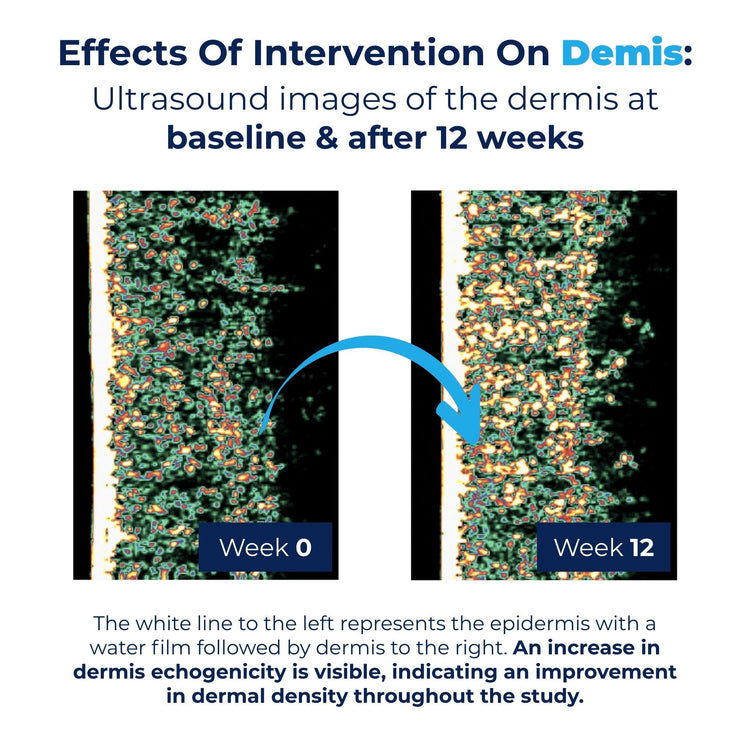 Effects Of Intervention On Demis:
Ultrasound images of the dermis at baseline & after 12 weeks

Week 0

Week 12

The white line to the left represents the epidermis with a water film followed by dermis to the right. An increase in dermis echogenicity is visible, indicating an improvement in dermal density throughout the study.